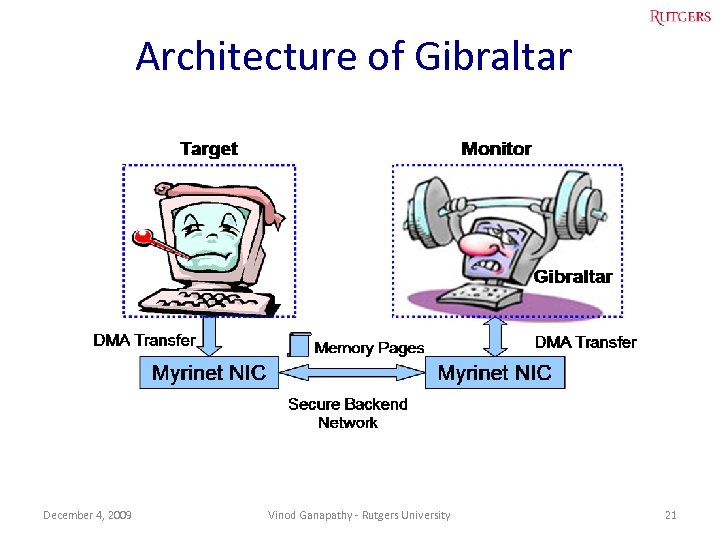 RUTGERS

Architecture of Gibraltar

Target

Monitor

Gibraltar

DMA Transfer

Memory Pages

DMA Transfer

Myrinet NIC

Myrinet NIC

Secure Backend Network

December 4, 2009

Vinod Ganapathy - Rutgers University

21